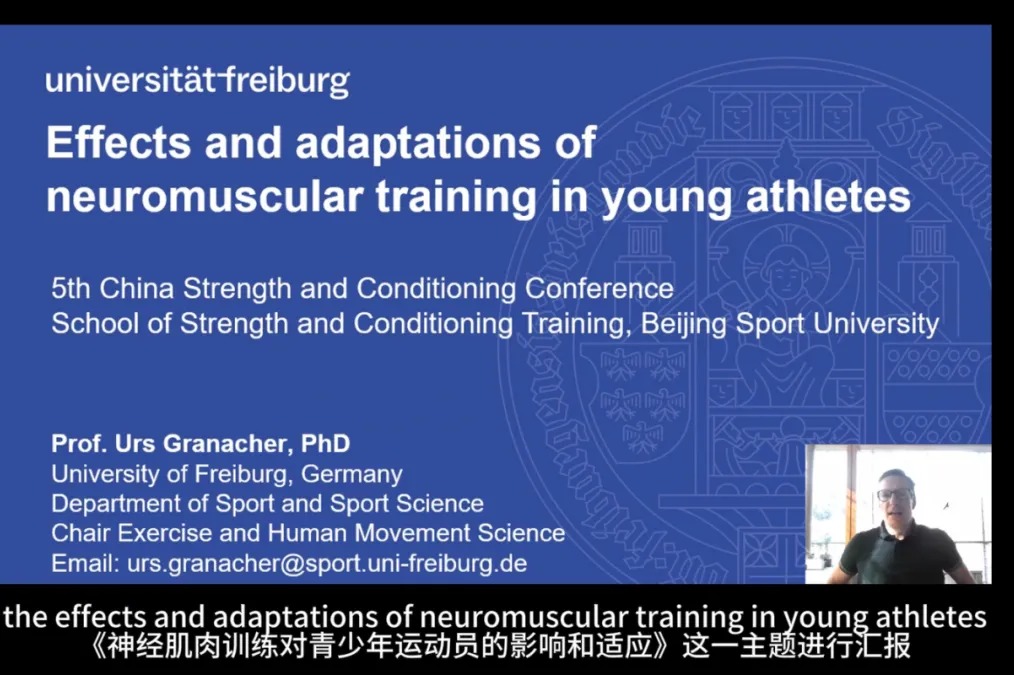 universität freiburg

Effects and adaptations of neuromuscular training in young athletes

5th China Strength and Conditioning Conference
School of Strength and Conditioning Training, Beijing Sport University

Prof. Urs Granacher, PhD
University of Freiburg, Germany
Department of Sport and Sport Science
Chair Exercise and Human Movement Science
Email: urs.granacher@sport.uni-freiburg.de

the effects and adaptations of neuromuscular training in young athletes
《神经肌肉训练对青少年运动员的影响和适应》这一主题进行汇报